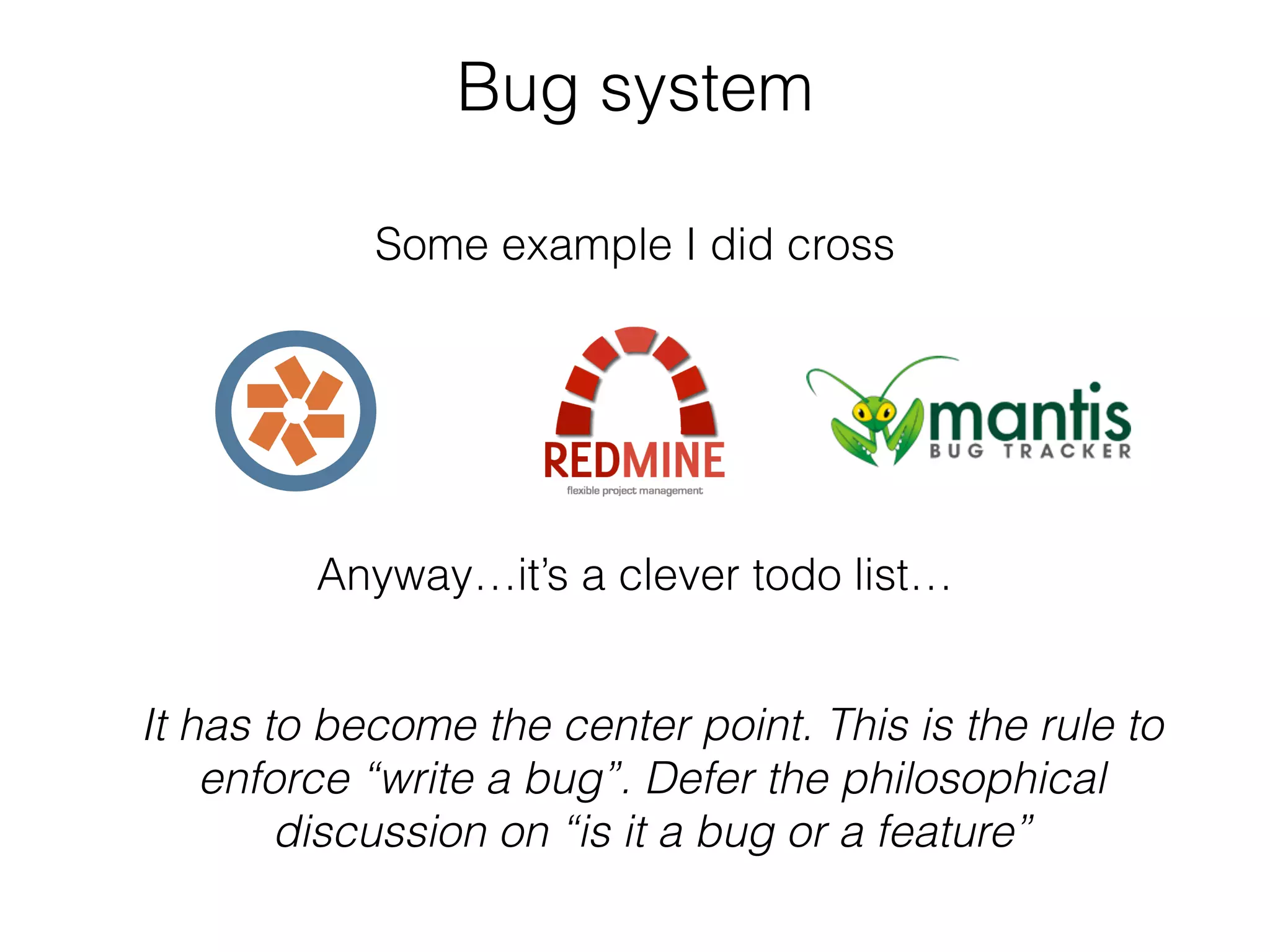 Bug system

Some example I did cross

REDMINE
flexible project management

mantis
BUG TRACKER

Anyway…it's a clever todo list…

It has to become the center point. This is the rule to enforce "write a bug". Defer the philosophical discussion on "is it a bug or a feature"